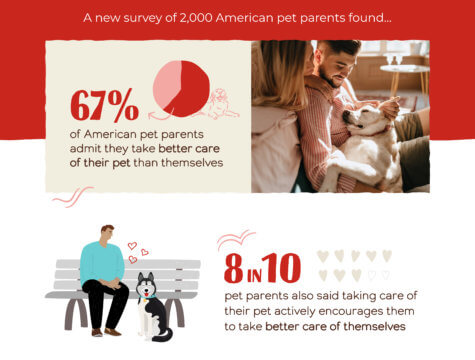 A new survey of 2,000 American pet parents found...

67%

of American pet parents admit they take better care of their pet than themselves

8 IN 10

pet parents also said taking care of their pet actively encourages them to take better care of themselves